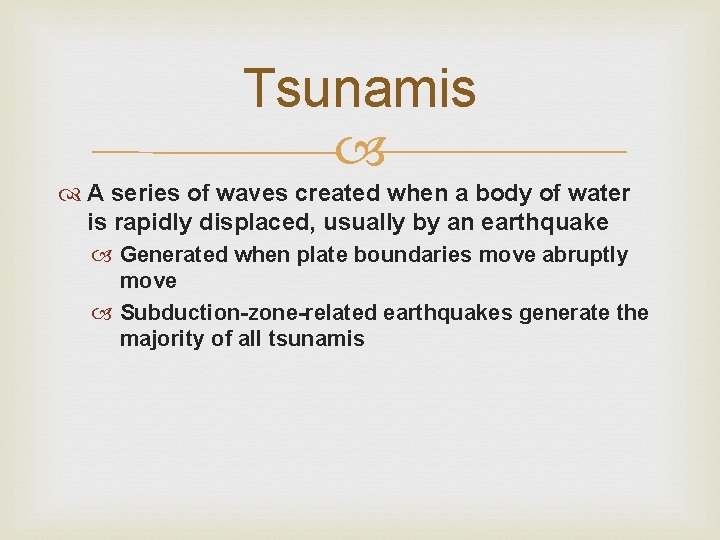 Tsunamis

A series of waves created when a body of water is rapidly displaced, usually by an earthquake

Generated when plate boundaries move abruptly move

Subduction-zone-related earthquakes generate the majority of all tsunamis